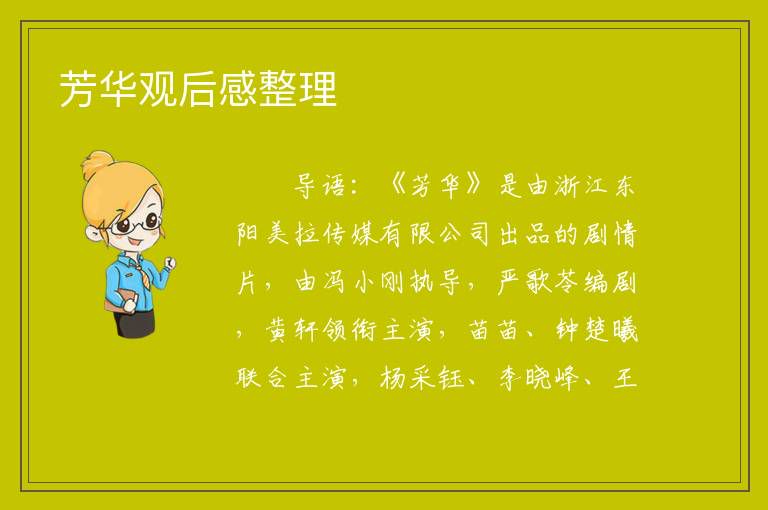 芳华观后感整理

导语：《芳华》是由浙江东阳美拉传媒有限公司出品的剧情片，由冯小刚执导，严歌苓编剧，黄轩领衔主演，苗苗、钟楚曦联合主演，杨采钰、李晓峰、王